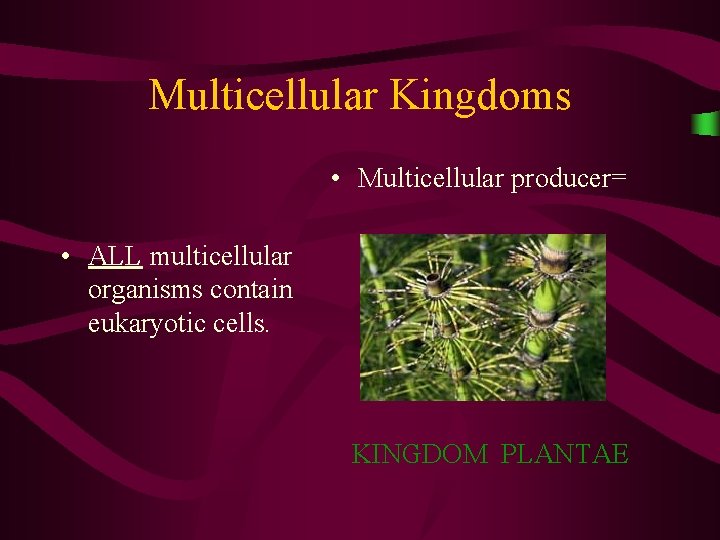 Multicellular Kingdoms

• ALL multicellular organisms contain eukaryotic cells.

• Multicellular producer=

KINGDOM PLANTAE